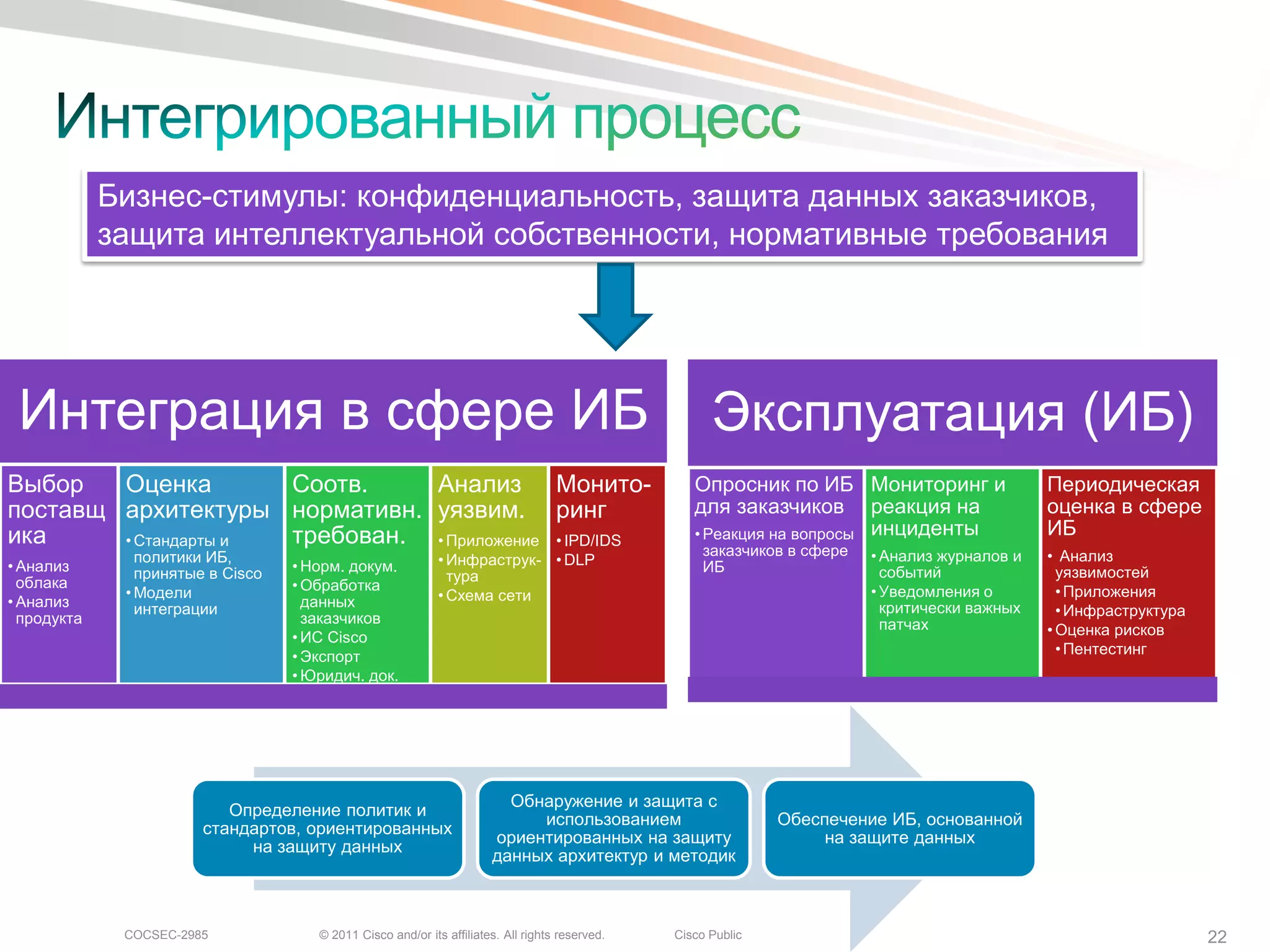 Интегрированный процесс

Бизнес-стимулы: конфиденциальность, защита данных заказчиков, защита интеллектуальной собственности, нормативные требования

Интеграция в сфере ИБ

Выбор поставщика
• Анализ облака
• Анализ продукта

Оценка архитектуры
• Стандарты и политики ИБ, принятые в Cisco
• Модели интеграции

Соотв. нормативн. требован.
• Норм. докум.
• Обработка данных заказчиков
• ИС Cisco
• Экспорт
• Юридич. док.

Анализ уязвим.
• Приложение
• Инфраструктура
• Схема сети

Мониторинг
• IPD/IDS
• DLP

Эксплуатация (ИБ)

Опросник по ИБ для заказчиков
• Реакция на вопросы заказчиков в сфере ИБ

Мониторинг и реакция на инциденты
• Анализ журналов и событий
• Уведомления о критически важных патчах

Периодическая оценка в сфере ИБ
• Анализ уязвимостей
• Приложения
• Инфраструктура
• Оценка рисков
• Пентестинг

Определение политик и стандартов, ориентированных на защиту данных

Обнаружение и защита с использованием ориентированных на защиту данных архитектур и методик

Обеспечение ИБ, основанной на защите данных

COCSEC-2985 © 2011 Cisco and/or its affiliates. All rights reserved. Cisco Public 22